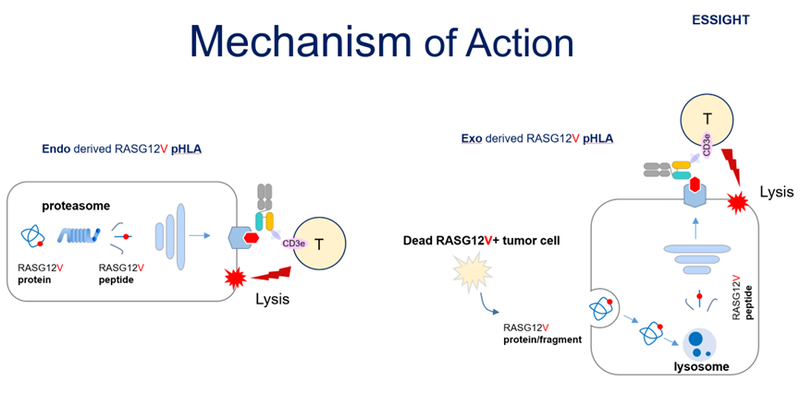 ESSIGHT

Mechanism of Action

Endo derived RASG12V pHLA

proteasome

RASG12V protein

RASG12V peptide

CD3e

T

Lysis

Exo derived RASG12V pHLA

T

CD3e

Lysis

Dead RASG12V+ tumor cell

RASG12V protein/fragment

RASG12V peptide

lysosome